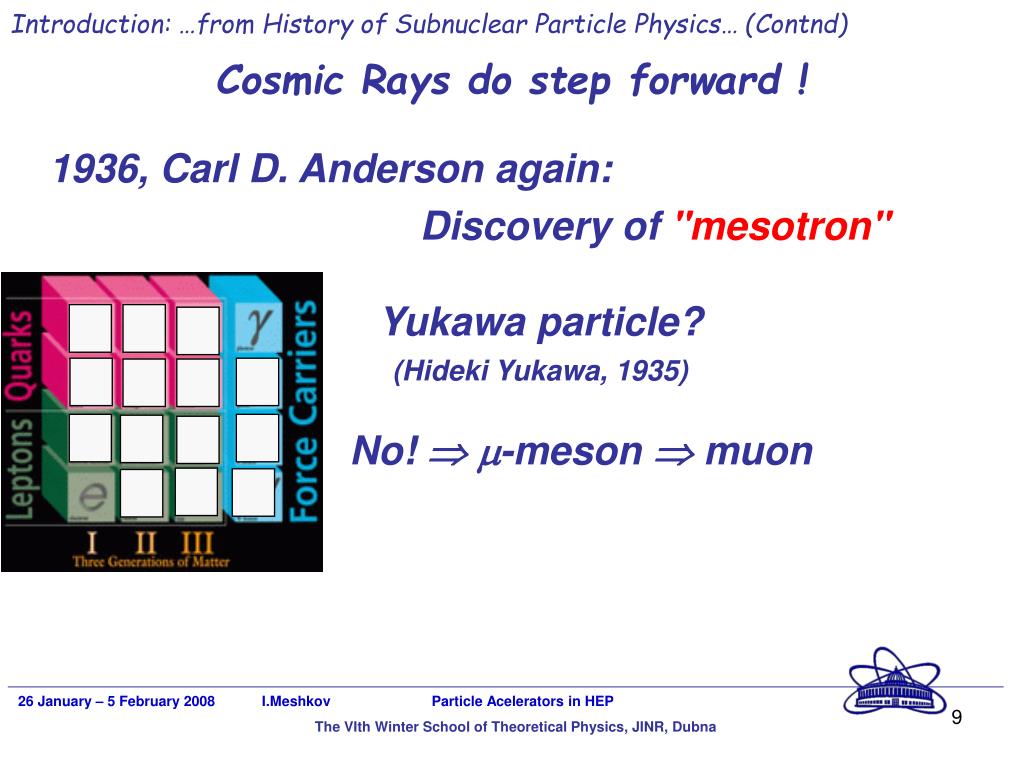 Introduction: …from History of Subnuclear Particle Physics… (Contnd)

Cosmic Rays do step forward !

1936, Carl D. Anderson again:

Discovery of "mesotron"

Quarks
Leptons
Force Carriers
$\gamma$
$e$
I II III
Three Generations of Matter

Yukawa particle?

(Hideki Yukawa, 1935)

No! $\Rightarrow$ $\mu$-meson $\Rightarrow$ muon

26 January – 5 February 2008 I.Meshkov Particle Acelerators in HEP

The VIth Winter School of Theoretical Physics, JINR, Dubna

9